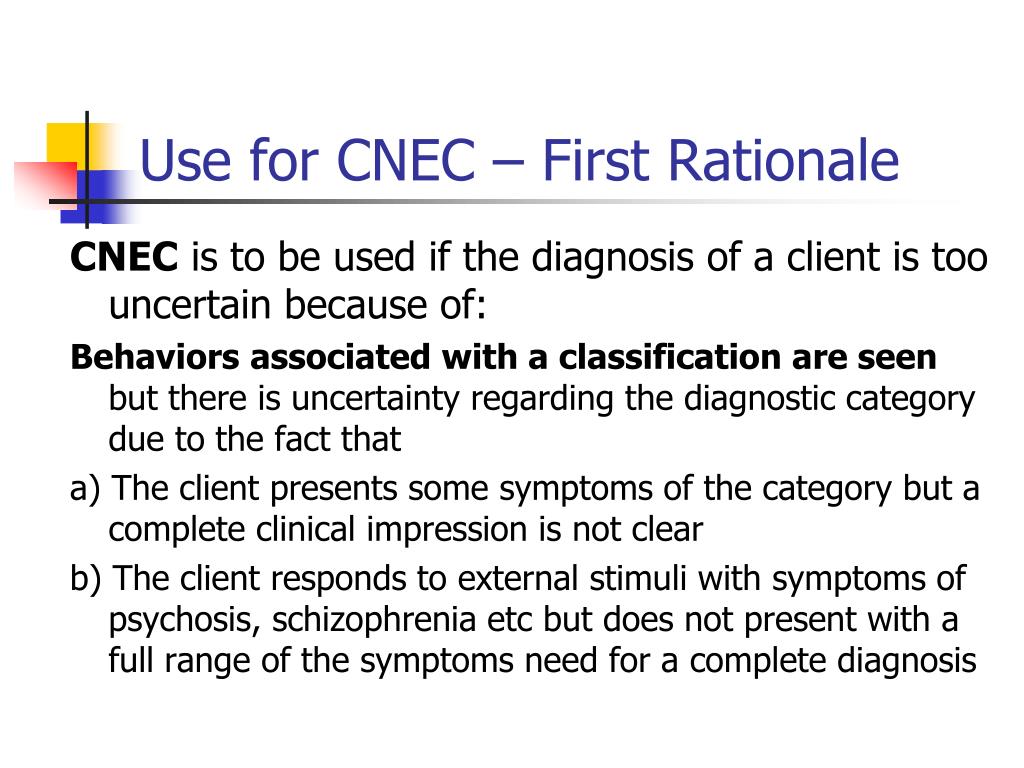 Use for CNEC – First Rationale

CNEC is to be used if the diagnosis of a client is too uncertain because of:

Behaviors associated with a classification are seen but there is uncertainty regarding the diagnostic category due to the fact that

a) The client presents some symptoms of the category but a complete clinical impression is not clear

b) The client responds to external stimuli with symptoms of psychosis, schizophrenia etc but does not present with a full range of the symptoms need for a complete diagnosis